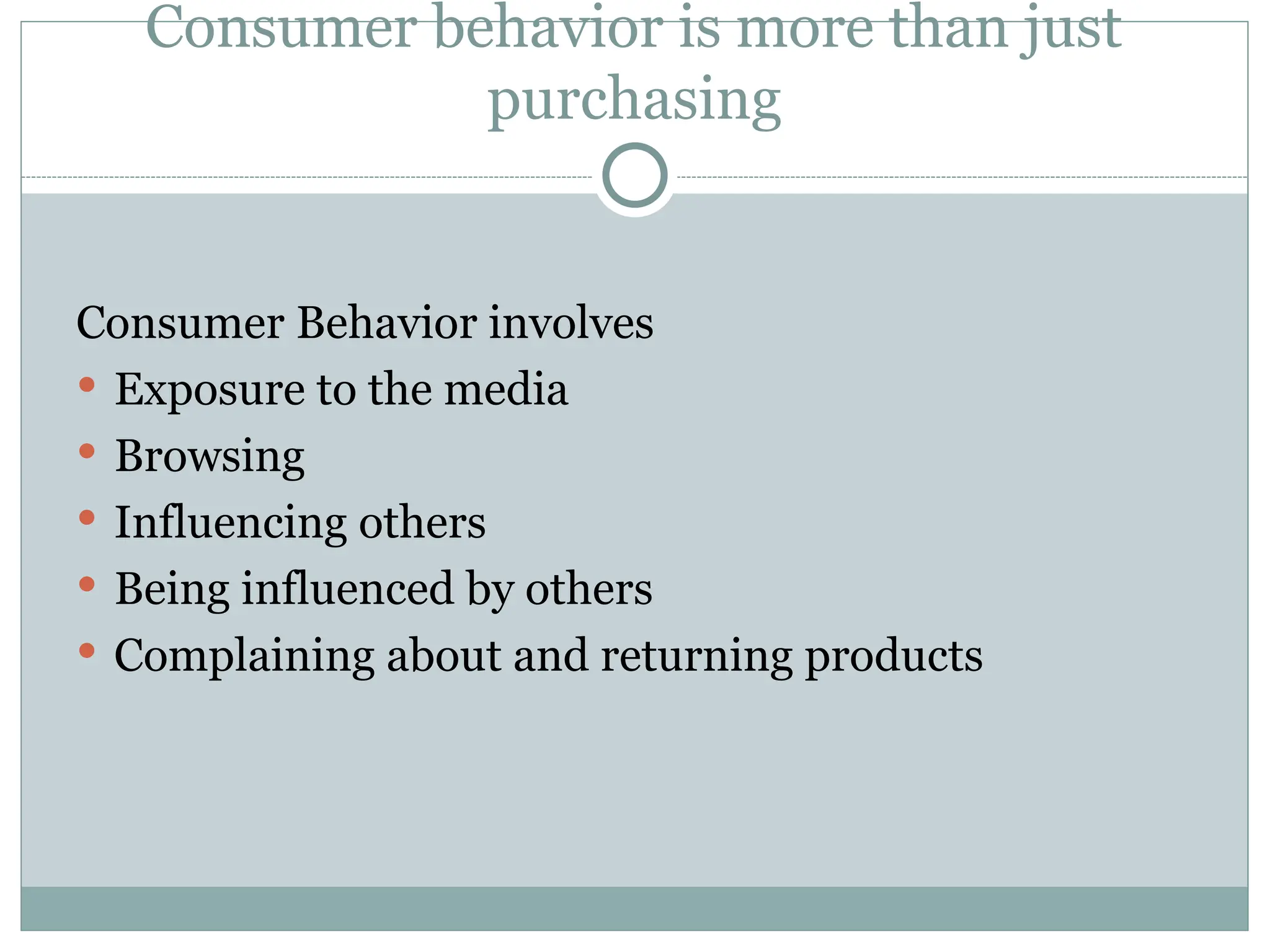 Consumer behavior is more than just purchasing

Consumer Behavior involves
• Exposure to the media
• Browsing
• Influencing others
• Being influenced by others
• Complaining about and returning products